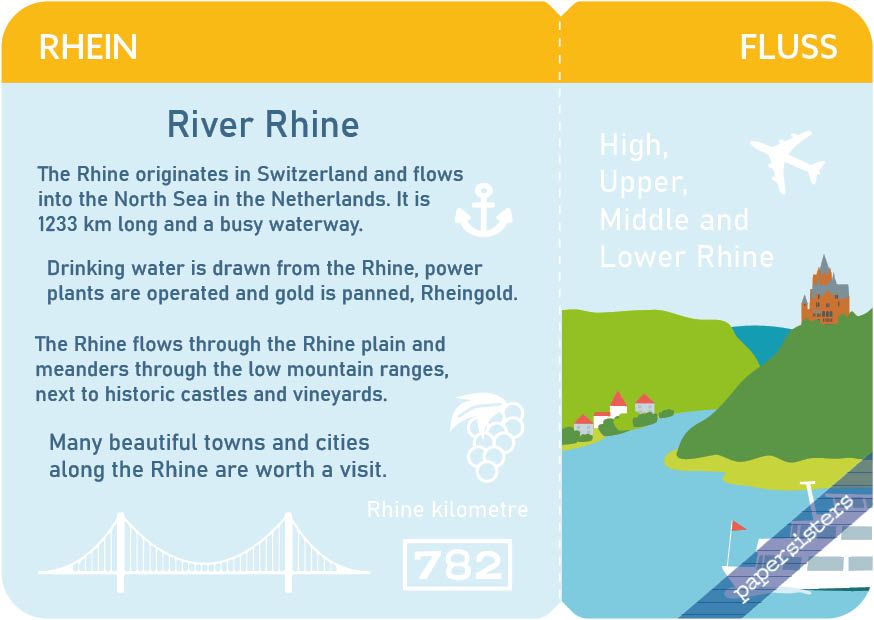 RHEIN

FLUSS

River Rhine

The Rhine originates in Switzerland and flows into the North Sea in the Netherlands. It is 1233 km long and a busy waterway.

Drinking water is drawn from the Rhine, power plants are operated and gold is panned, Rheingold.

The Rhine flows through the Rhine plain and meanders through the low mountain ranges, next to historic castles and vineyards.

Many beautiful towns and cities along the Rhine are worth a visit.

Rhine kilometre

782

High, Upper, Middle and Lower Rhine

papersisters